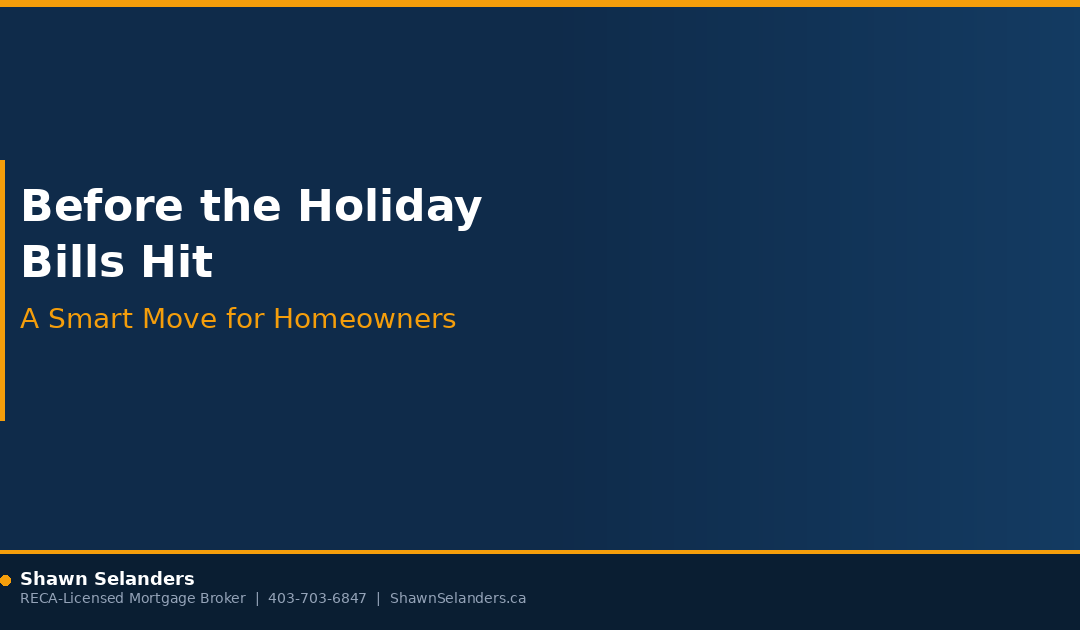 Before the Holiday Bills Hit

A Smart Move for Homeowners

Shawn Selanders
RECA-Licensed Mortgage Broker | 403-703-6847 | ShawnSelanders.ca